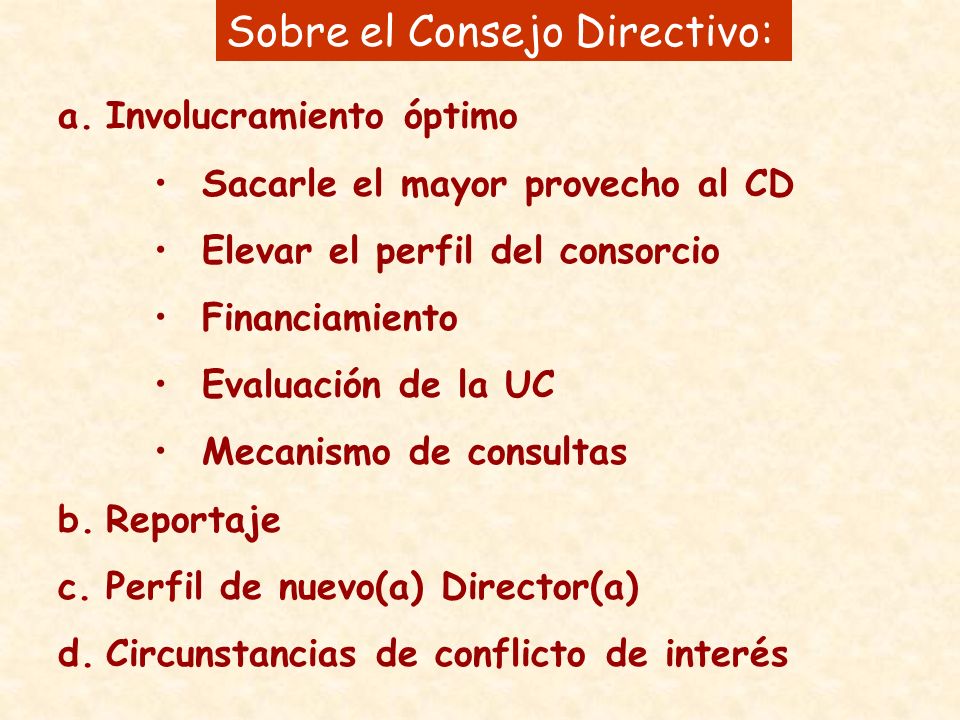 Sobre el Consejo Directivo:

a. Involucramiento óptimo

• Sacarle el mayor provecho al CD

• Elevar el perfil del consorcio

• Financiamiento

• Evaluación de la UC

• Mecanismo de consultas

b. Reportaje

c. Perfil de nuevo(a) Director(a)

d. Circunstancias de conflicto de interés